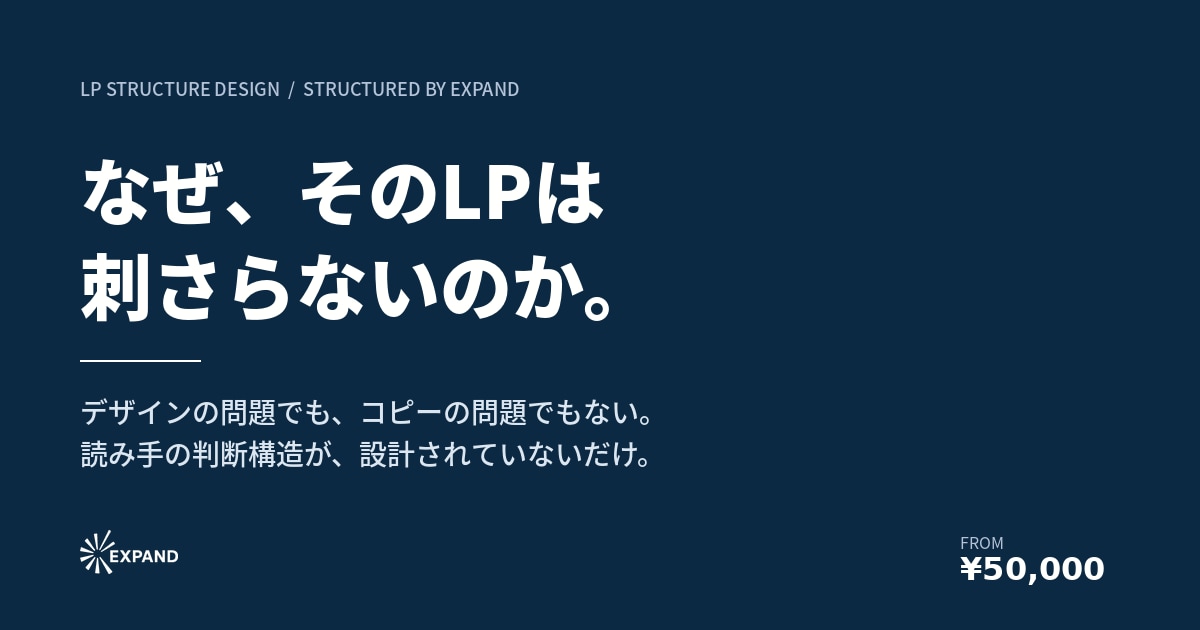 LP STRUCTURE DESIGN / STRUCTURED BY EXPAND

なぜ、そのLPは
刺さらないのか。

デザインの問題でも、コピーの問題でもない。
読み手の判断構造が、設計されていないだけ。

EXPAND

FROM
¥50,000